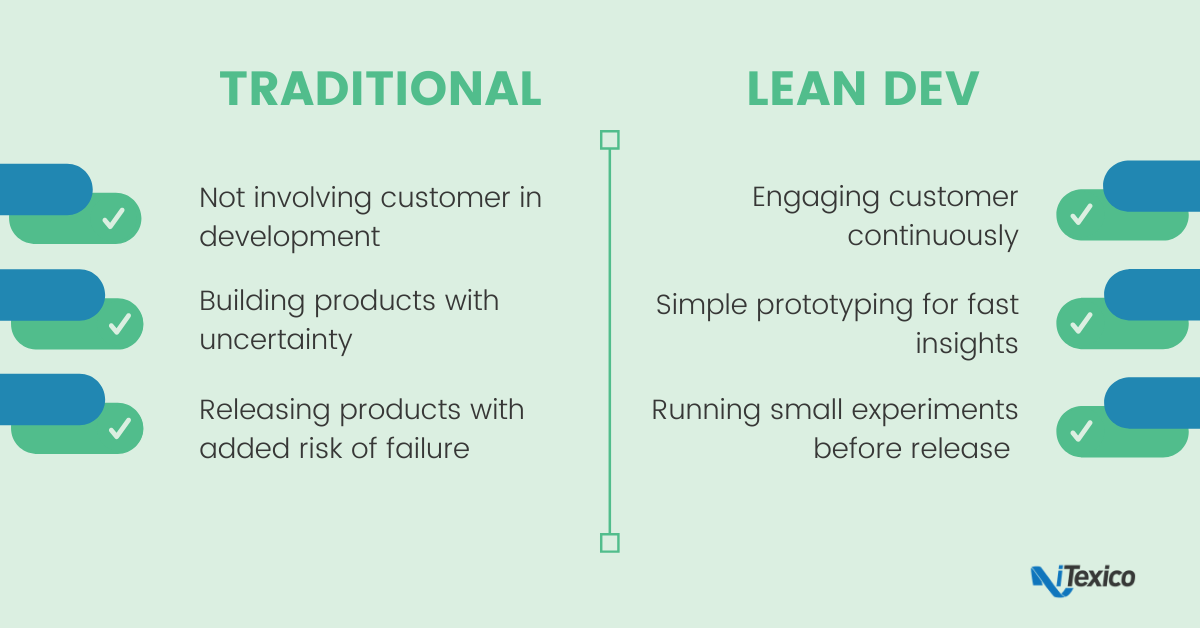 TRADITIONAL

Not involving customer in development

Building products with uncertainty

Releasing products with added risk of failure

LEAN DEV

Engaging customer continuously

Simple prototyping for fast insights

Running small experiments before release

iTexico